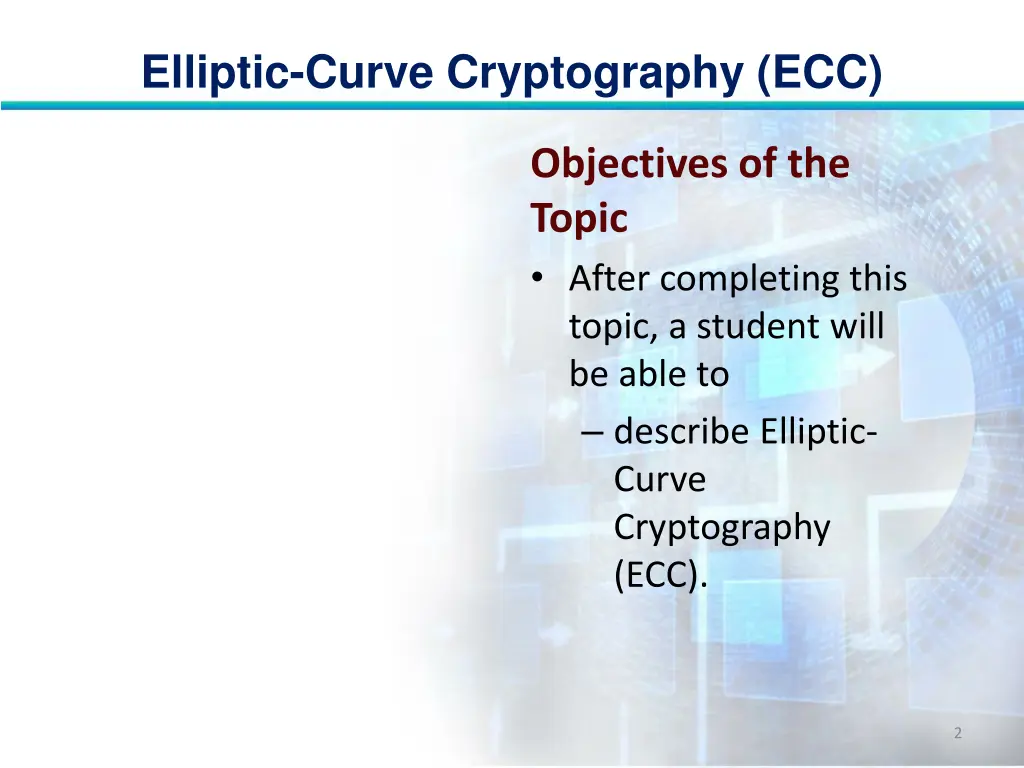 Elliptic-Curve Cryptography (ECC)

Objectives of the Topic

• After completing this topic, a student will be able to
– describe Elliptic-Curve Cryptography (ECC).

2